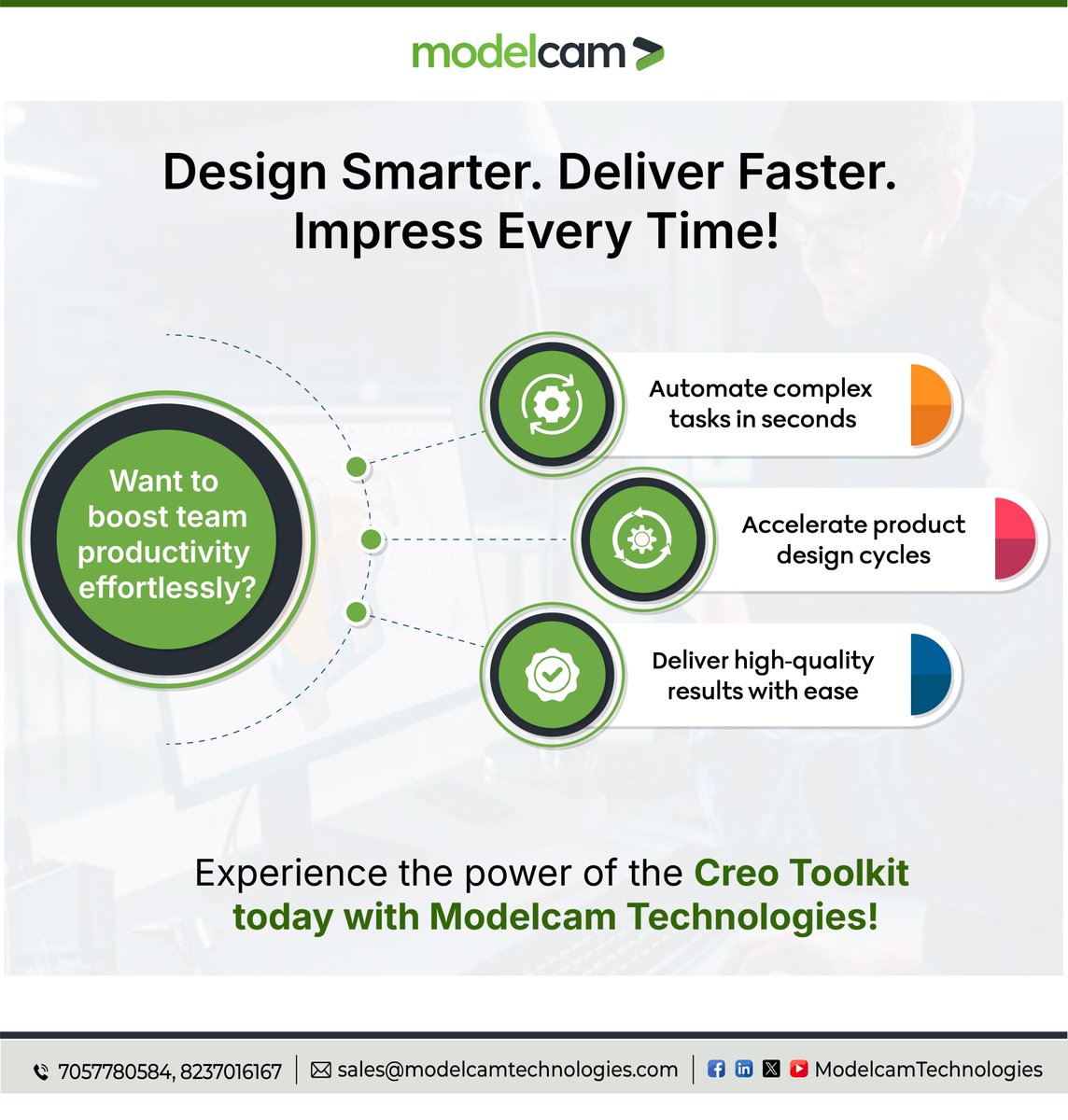 modelcam

Design Smarter. Deliver Faster. Impress Every Time!

Want to boost team productivity effortlessly?

Automate complex tasks in seconds

Accelerate product design cycles

Deliver high-quality results with ease

Experience the power of the Creo Toolkit today with Modelcam Technologies!

7057780584, 8237016167 | sales@modelcamtechnologies.com | ModelcamTechnologies